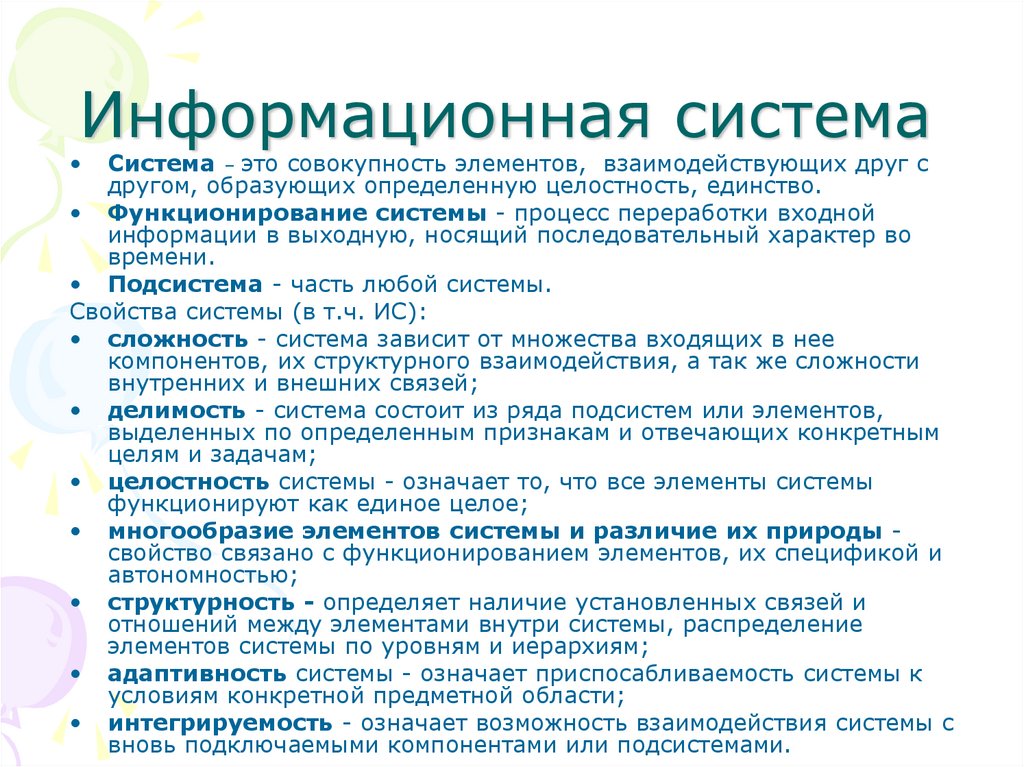 Информационная система

• Система – это совокупность элементов, взаимодействующих друг с другом, образующих определенную целостность, единство.
• Функционирование системы - процесс переработки входной информации в выходную, носящий последовательный характер во времени.
• Подсистема - часть любой системы.

Свойства системы (в т.ч. ИС):
• сложность - система зависит от множества входящих в нее компонентов, их структурного взаимодействия, а так же сложности внутренних и внешних связей;
• делимость - система состоит из ряда подсистем или элементов, выделенных по определенным признакам и отвечающих конкретным целям и задачам;
• целостность системы - означает то, что все элементы системы функционируют как единое целое;
• многообразие элементов системы и различие их природы - свойство связано с функционированием элементов, их спецификой и автономностью;
• структурность - определяет наличие установленных связей и отношений между элементами внутри системы, распределение элементов системы по уровням и иерархиям;
• адаптивность системы - означает приспосабливаемость системы к условиям конкретной предметной области;
• интегрируемость - означает возможность взаимодействия системы с вновь подключаемыми компонентами или подсистемами.